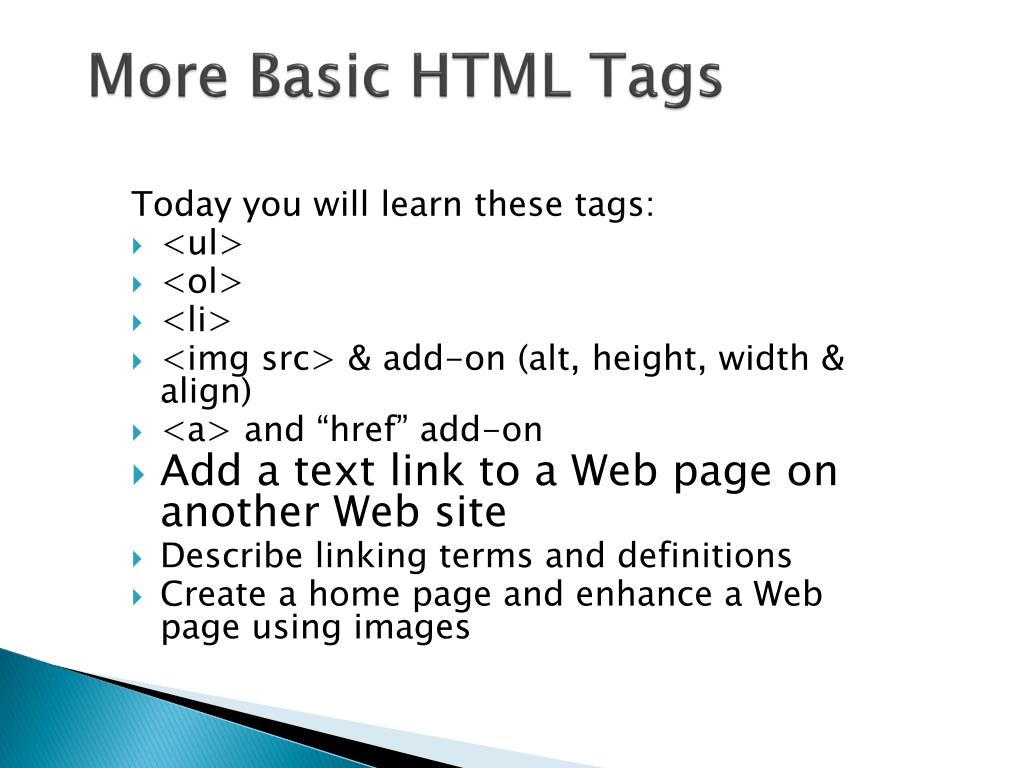 More Basic HTML Tags

Today you will learn these tags:
- <ul>
- <ol>
- <li>
- <img src> & add-on (alt, height, width & align)
- <a> and “href” add-on
- Add a text link to a Web page on another Web site
- Describe linking terms and definitions
- Create a home page and enhance a Web page using images